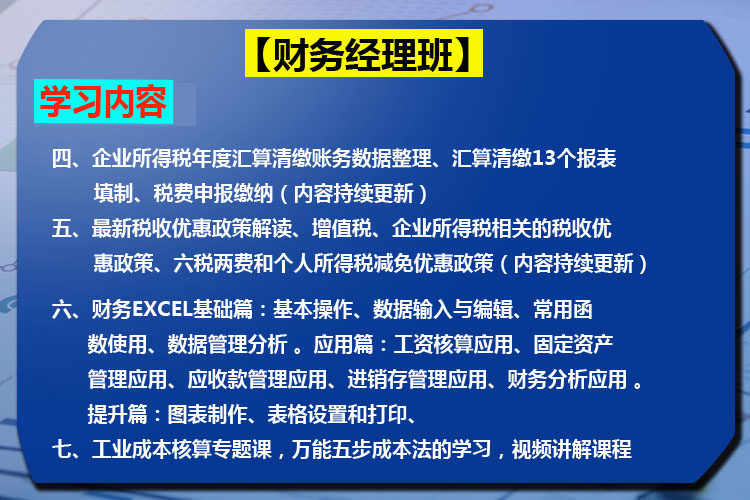 【财务经理班】

学习内容

四、企业所得税年度汇算清缴账务数据整理、汇算清缴13个报表填制、税费申报缴纳（内容持续更新）

五、最新税收优惠政策解读、增值税、企业所得税相关的税收优惠政策、六税两费和个人所得税减免优惠政策（内容持续更新）

六、财务EXCEL基础篇：基本操作、数据输入与编辑、常用函数使用、数据管理分析 。应用篇：工资核算应用、固定资产管理应用、应收款管理应用、进销存管理应用、财务分析应用 。提升篇：图表制作、表格设置和打印、

七、工业成本核算专题课，万能五步成本法的学习，视频讲解课程